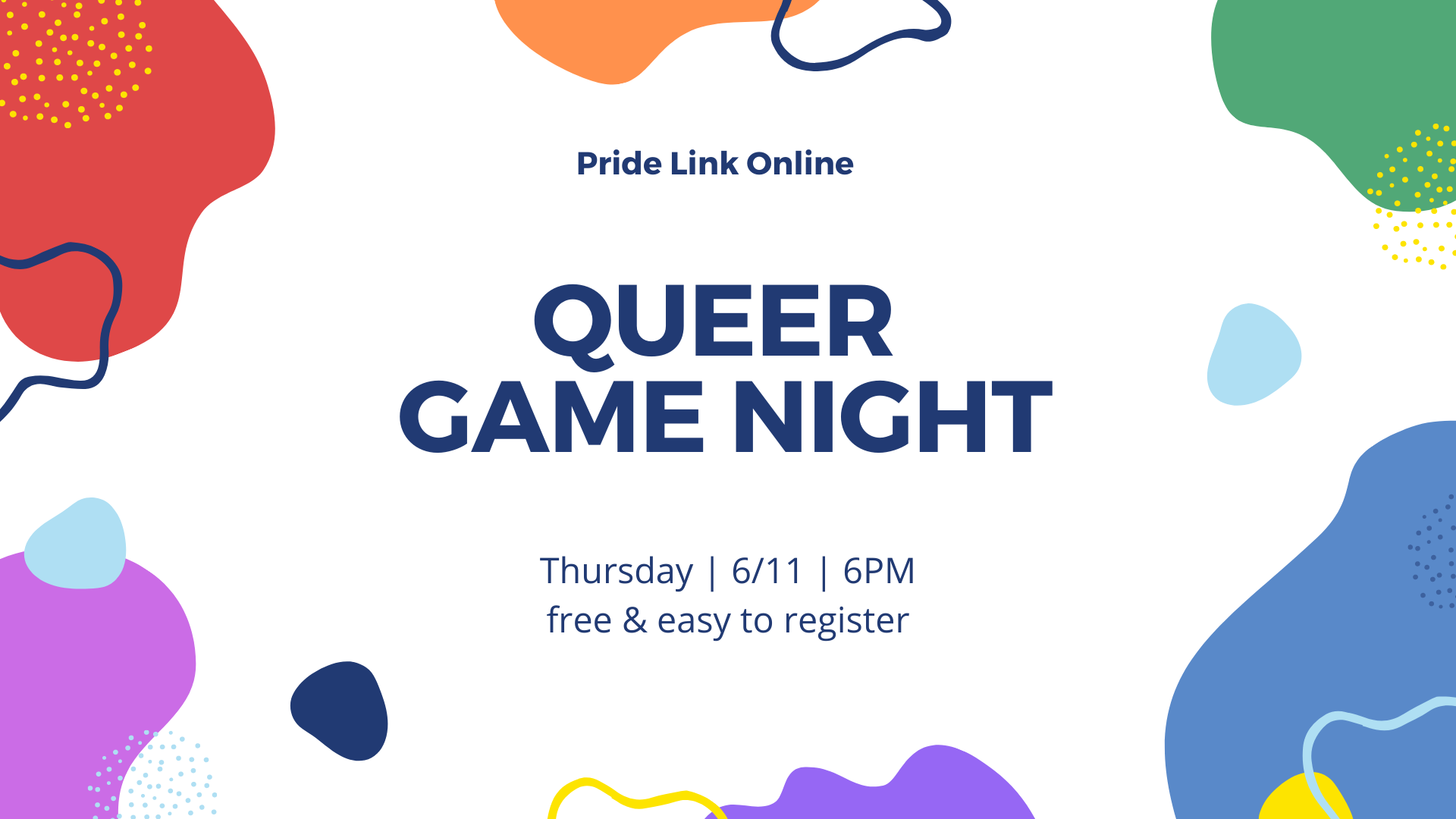 Pride Link Online

QUEER
GAME NIGHT

Thursday | 6/11 | 6PM
free & easy to register